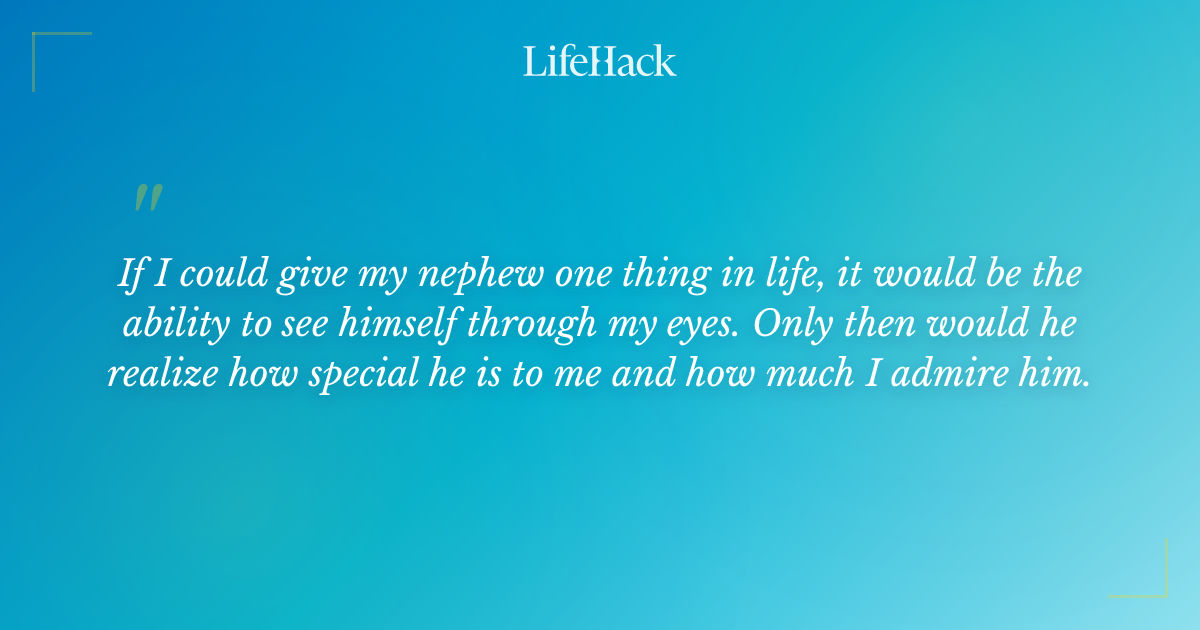 LifeHack

"

If I could give my nephew one thing in life, it would be the ability to see himself through my eyes. Only then would he realize how special he is to me and how much I admire him.